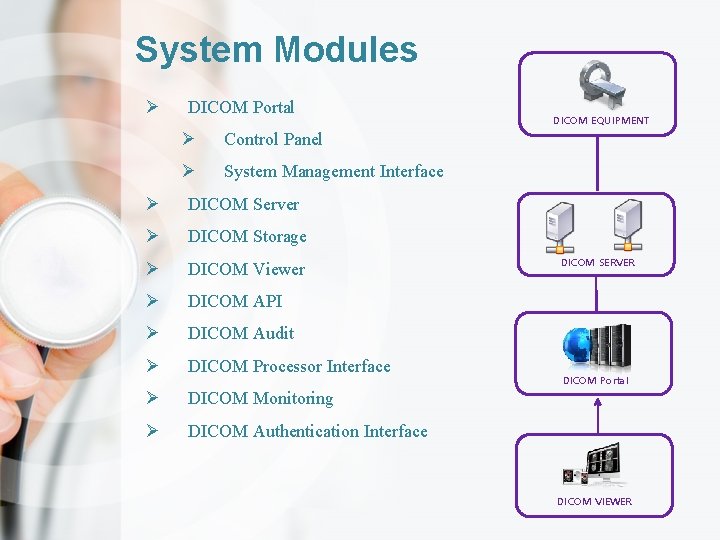 System Modules

➢ DICOM Portal

➢ Control Panel

➢ System Management Interface

➢ DICOM Server

➢ DICOM Storage

➢ DICOM Viewer

➢ DICOM API

➢ DICOM Audit

➢ DICOM Processor Interface

➢ DICOM Monitoring

➢ DICOM Authentication Interface

DICOM EQUIPMENT

DICOM SERVER

DICOM Portal

DICOM VIEWER